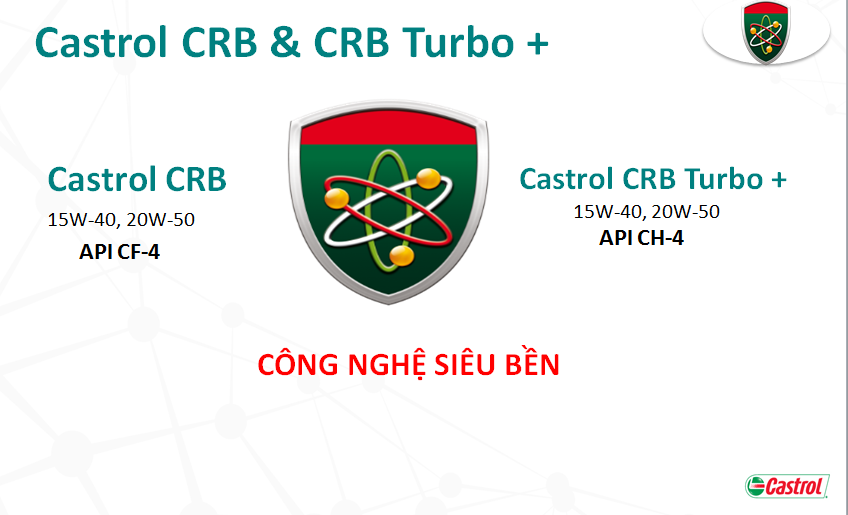 Castrol CRB & CRB Turbo +

Castrol CRB
15W-40, 20W-50
API CF-4

Castrol CRB Turbo +
15W-40, 20W-50
API CH-4

CÔNG NGHỆ SIÊU BỀN

Castrol